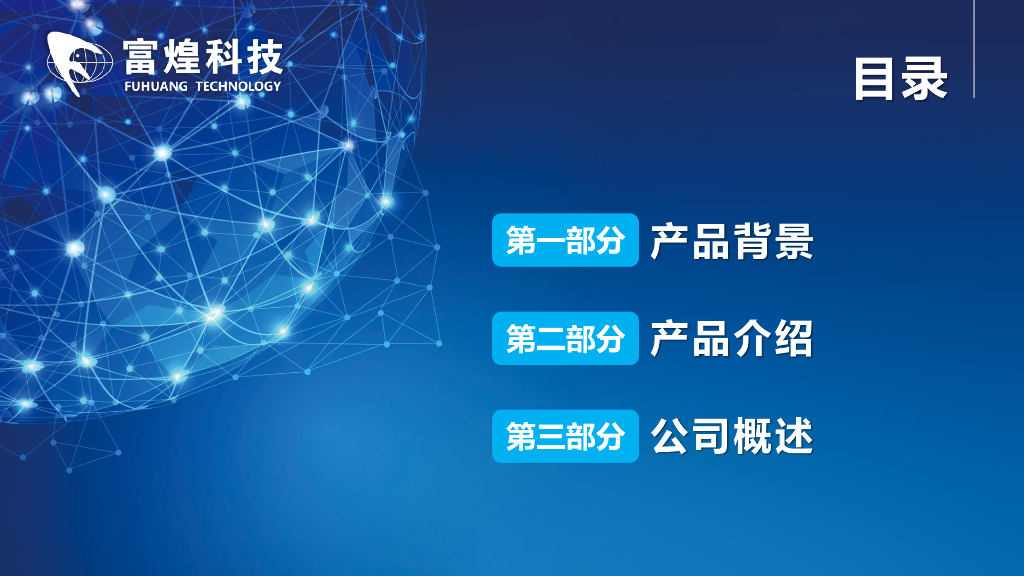 富煌科技
FUHUANG TECHNOLOGY

目录

第一部分 产品背景

第二部分 产品介绍

第三部分 公司概述